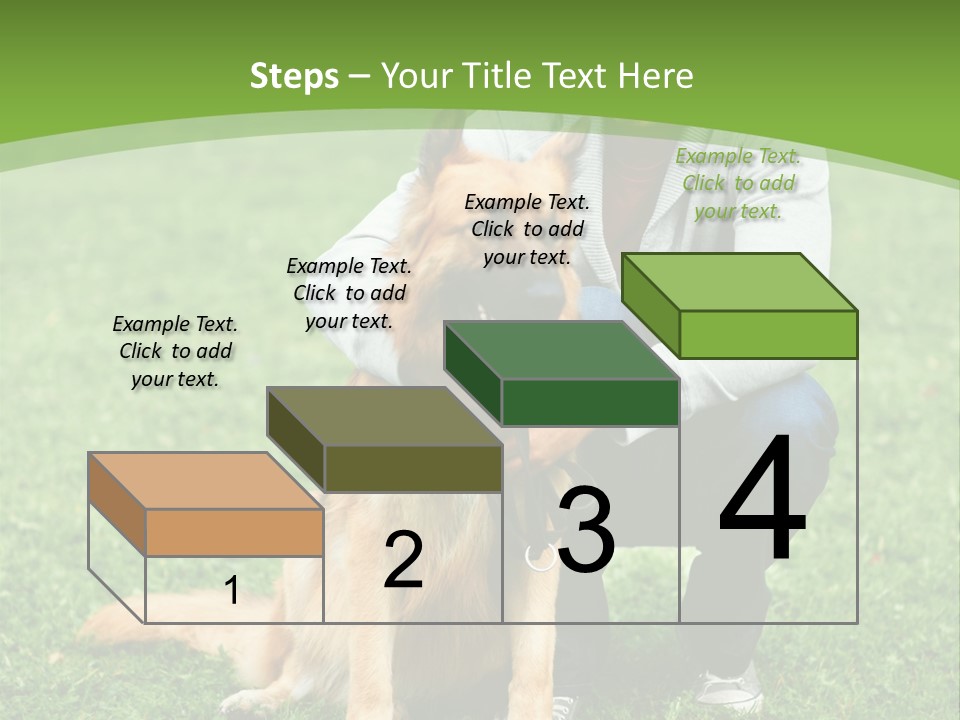 Steps – Your Title Text Here

Example Text. Click to add your text.

Example Text. Click to add your text.

Example Text. Click to add your text.

Example Text. Click to add your text.

1

2

3

4